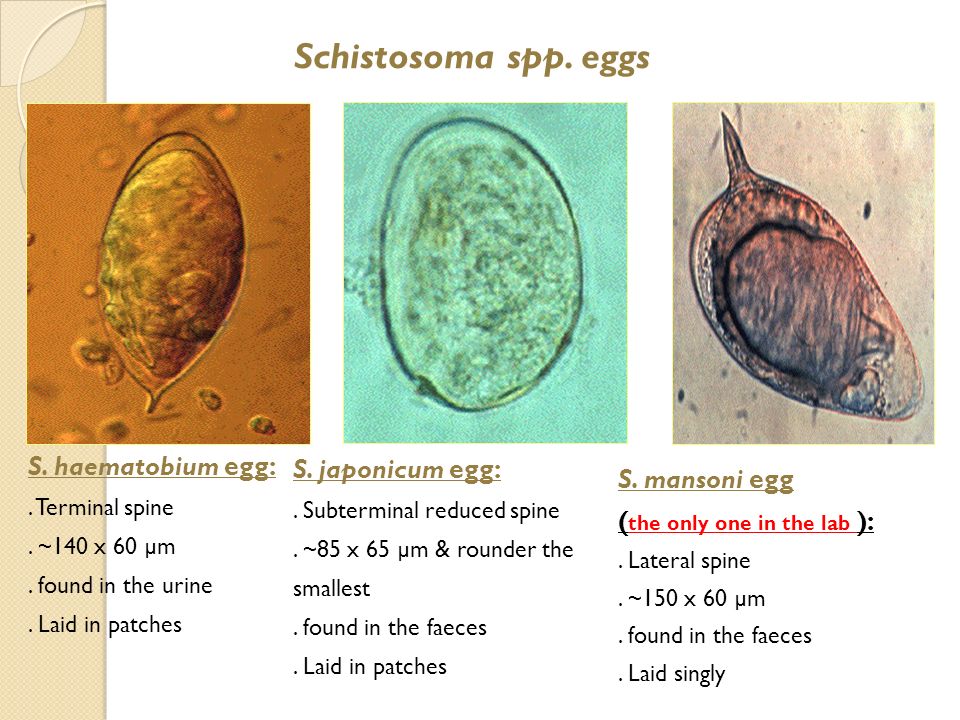 Schistosoma spp. eggs

S. haematobium egg:
. Terminal spine
. ~140 x 60 µm
. found in the urine
. Laid in patches

S. japonicum egg:
. Subterminal reduced spine
. ~85 x 65 µm & rounder the smallest
. found in the faeces
. Laid in patches

S. mansoni egg
(the only one in the lab ):
. Lateral spine
. ~150 x 60 µm
. found in the faeces
. Laid singly